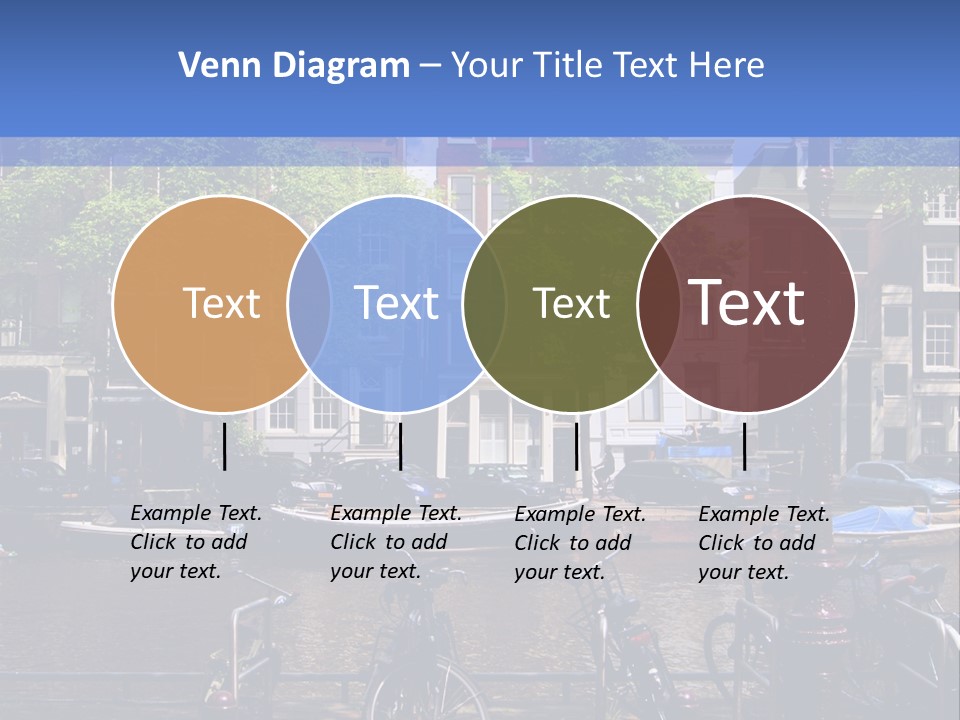 Venn Diagram – Your Title Text Here

Text

Text

Text

Text

Example Text. Click to add your text.

Example Text. Click to add your text.

Example Text. Click to add your text.

Example Text. Click to add your text.